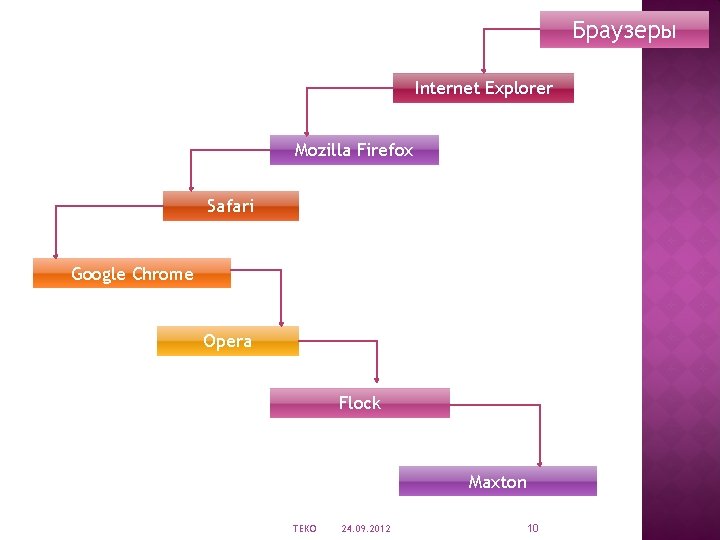 Браузеры

Internet Explorer

Mozilla Firefox

Safari

Google Chrome

Opera

Flock

Maxton

ТЕКО 24.09.2012 10